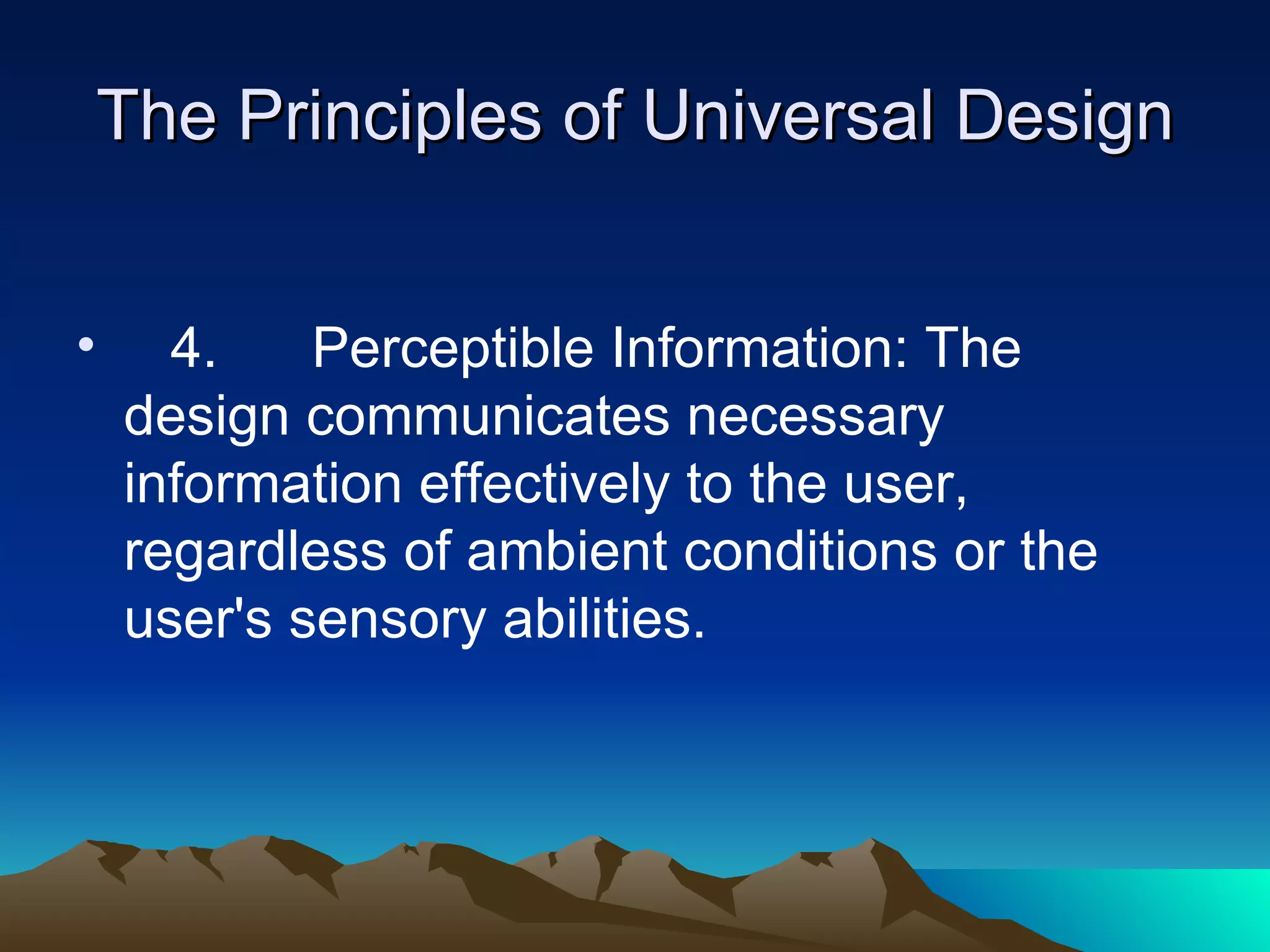 The Principles of Universal Design

• 4. Perceptible Information: The design communicates necessary information effectively to the user, regardless of ambient conditions or the user's sensory abilities.